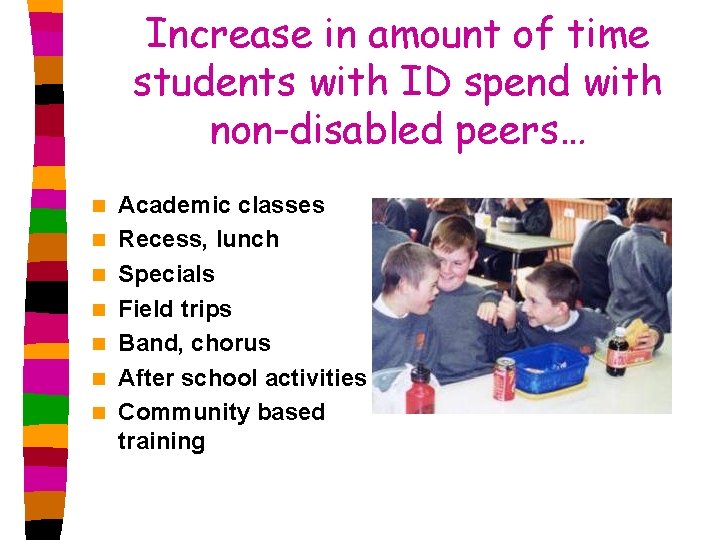 Increase in amount of time students with ID spend with non-disabled peers…

- Academic classes
- Recess, lunch
- Specials
- Field trips
- Band, chorus
- After school activities
- Community based training